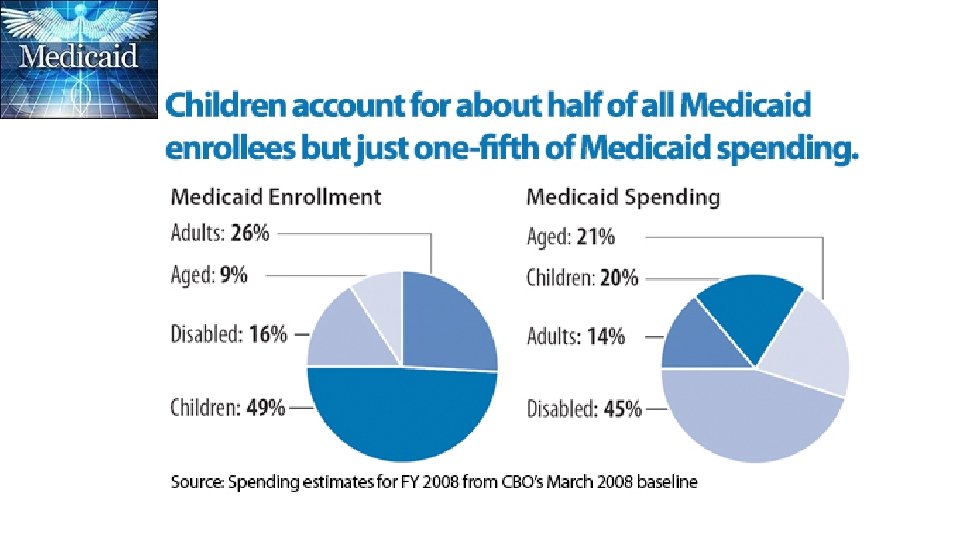 Medicaid

Children account for about half of all Medicaid enrollees but just one-fifth of Medicaid spending.

Medicaid Enrollment

Adults: 26%

Aged: 9%

Disabled: 16%

Children: 49%

Medicaid Spending

Aged: 21%

Children: 20%

Adults: 14%

Disabled: 45%

Source: Spending estimates for FY 2008 from CBO's March 2008 baseline